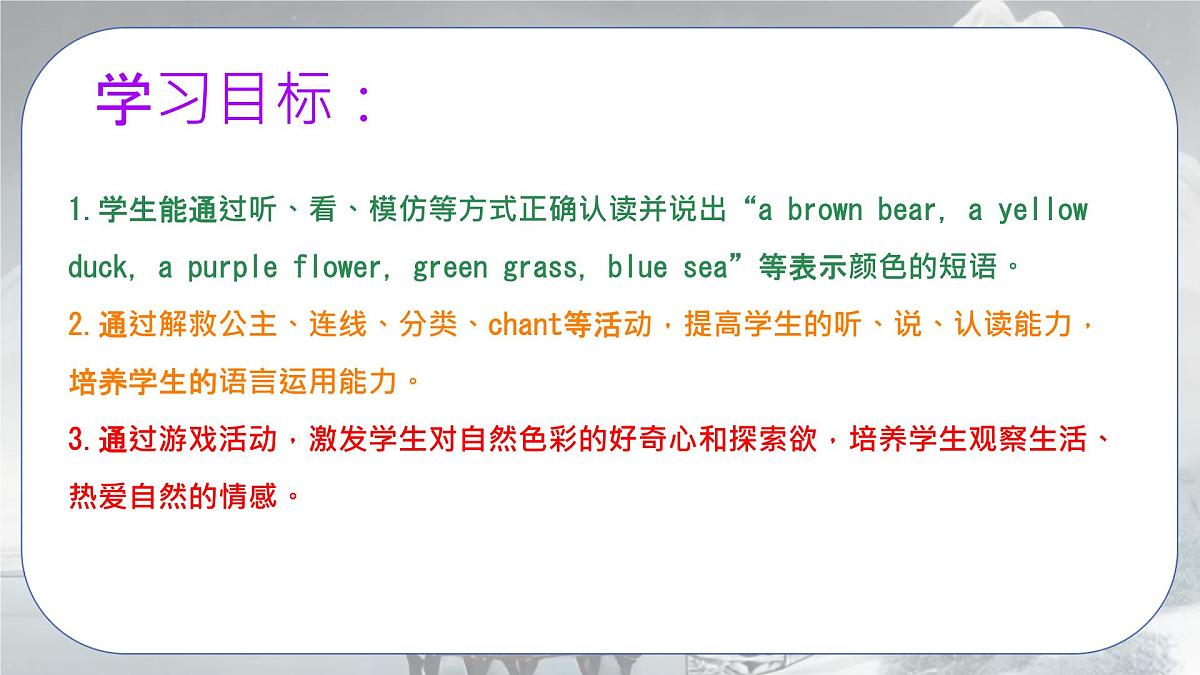 学习目标：

1.学生能通过听、看、模仿等方式正确认读并说出“a brown bear, a yellow duck, a purple flower, green grass, blue sea”等表示颜色的短语。

2.通过解救公主、连线、分类、chant等活动，提高学生的听、说、认读能力，培养学生的语言运用能力。

3.通过游戏活动，激发学生对自然色彩的好奇心和探索欲，培养学生观察生活、热爱自然的情感。